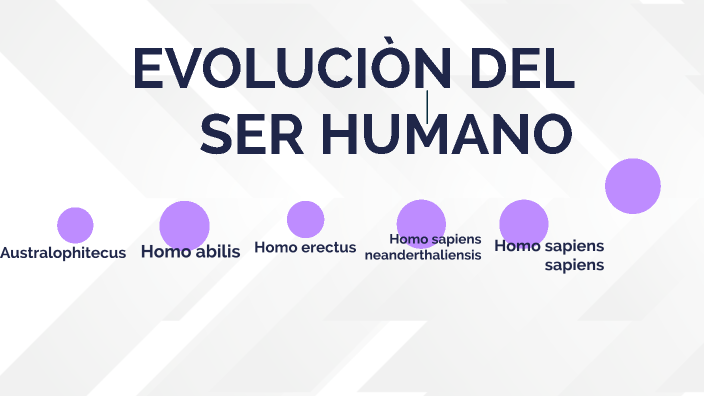 EVOLUCIÒN DEL SER HUMANO

Australophitecus

Homo abilis

Homo erectus

Homo sapiens neanderthaliensis

Homo sapiens sapiens